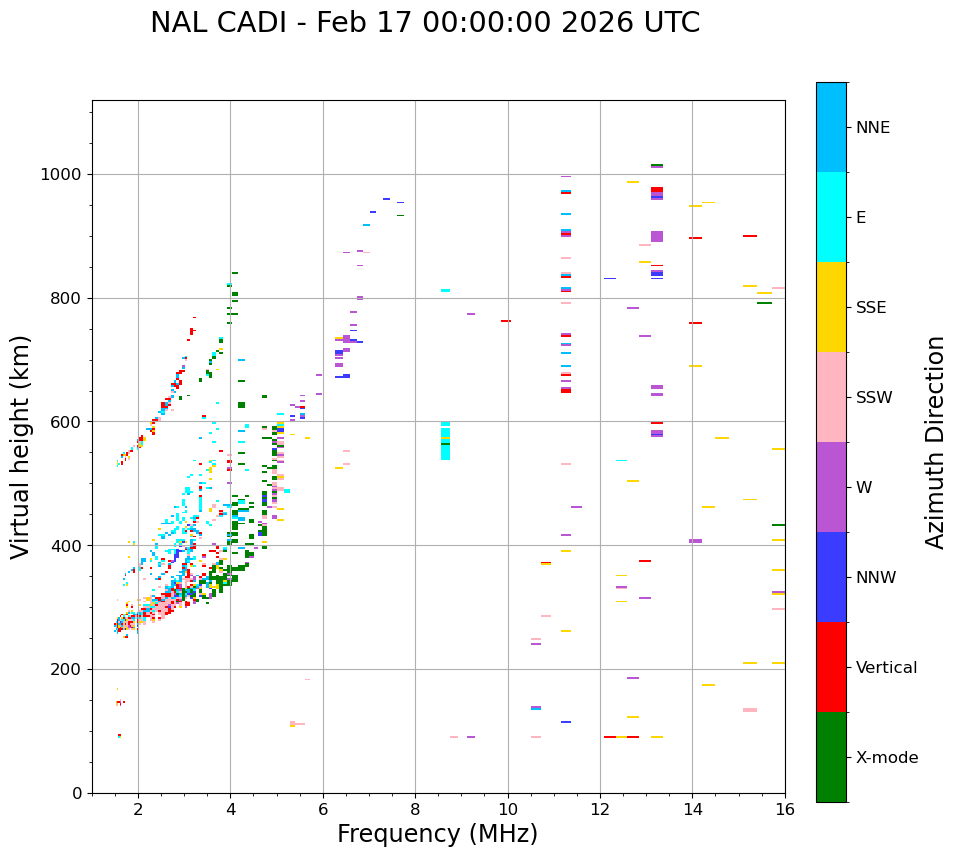 NAL CADI - Feb 17 00:00:00 2026 UTC

Virtual height (km)

1000
800
600
400
200
0

2
4
6
8
10
12
14
16

Frequency (MHz)

NNE
E
SSE
SSW
W
NNW
Vertical
X-mode

Azimuth Direction